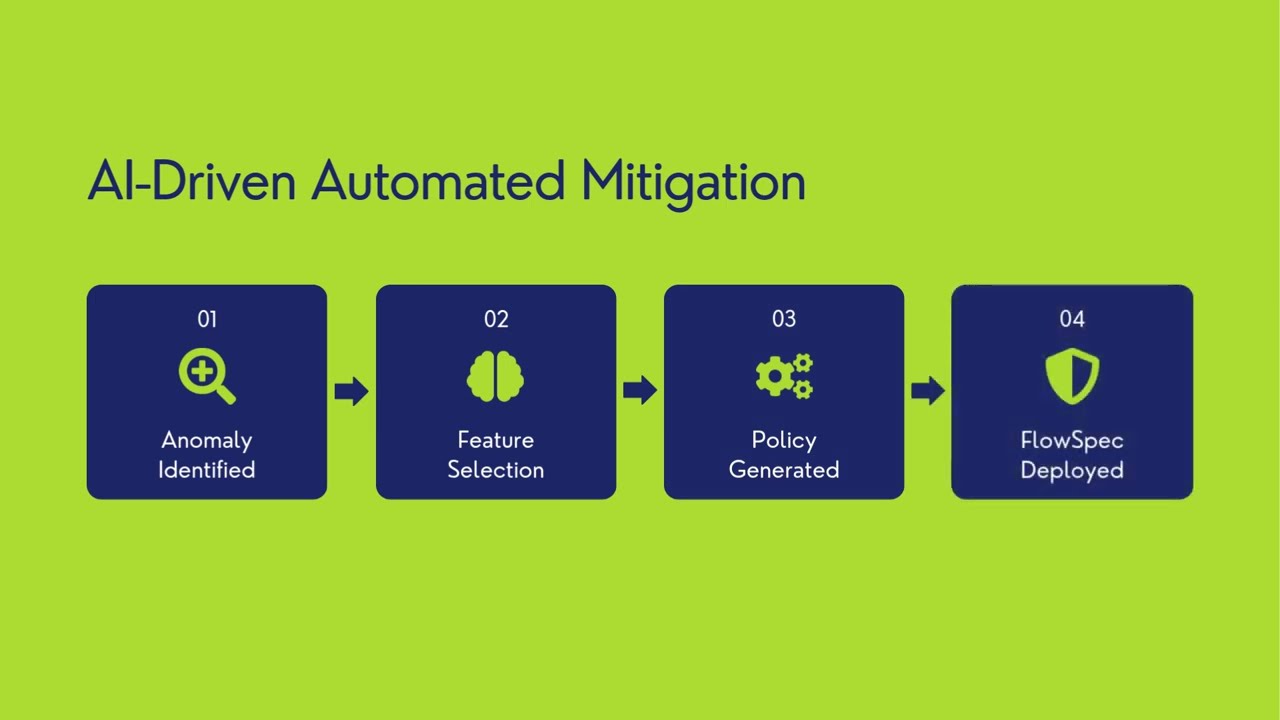 AI-Driven Automated Mitigation

01
Anomaly Identified

02
Feature Selection

03
Policy Generated

04
FlowSpec Deployed